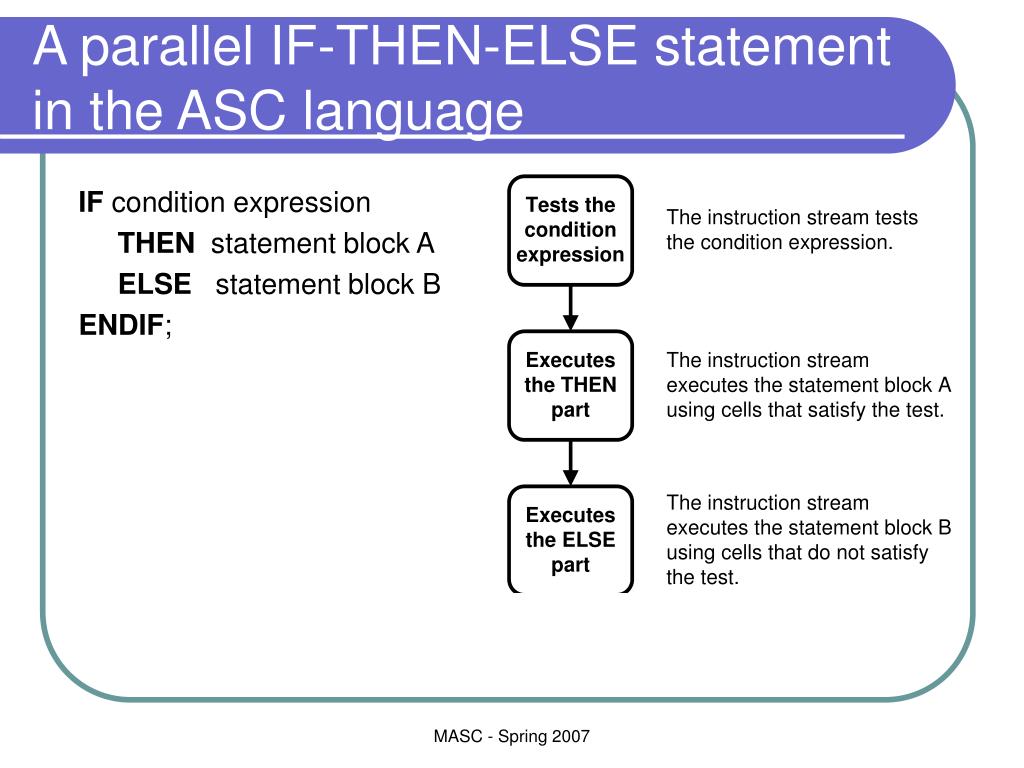 A parallel IF-THEN-ELSE statement in the ASC language

IF condition expression
THEN statement block A
ELSE statement block B
ENDIF;

Tests the condition expression

The instruction stream tests the condition expression.

Executes the THEN part

The instruction stream executes the statement block A using cells that satisfy the test.

Executes the ELSE part

The instruction stream executes the statement block B using cells that do not satisfy the test.

MASC - Spring 2007